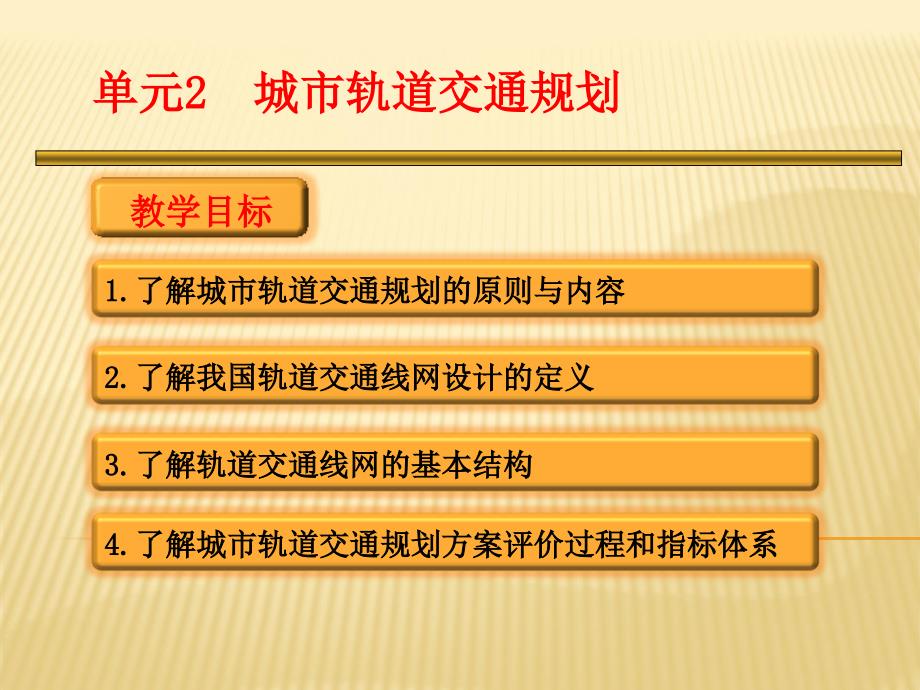 单元2　城市轨道交通规划

教学目标

1.了解城市轨道交通规划的原则与内容

2.了解我国轨道交通线网设计的定义

3.了解轨道交通线网的基本结构

4.了解城市轨道交通规划方案评价过程和指标体系